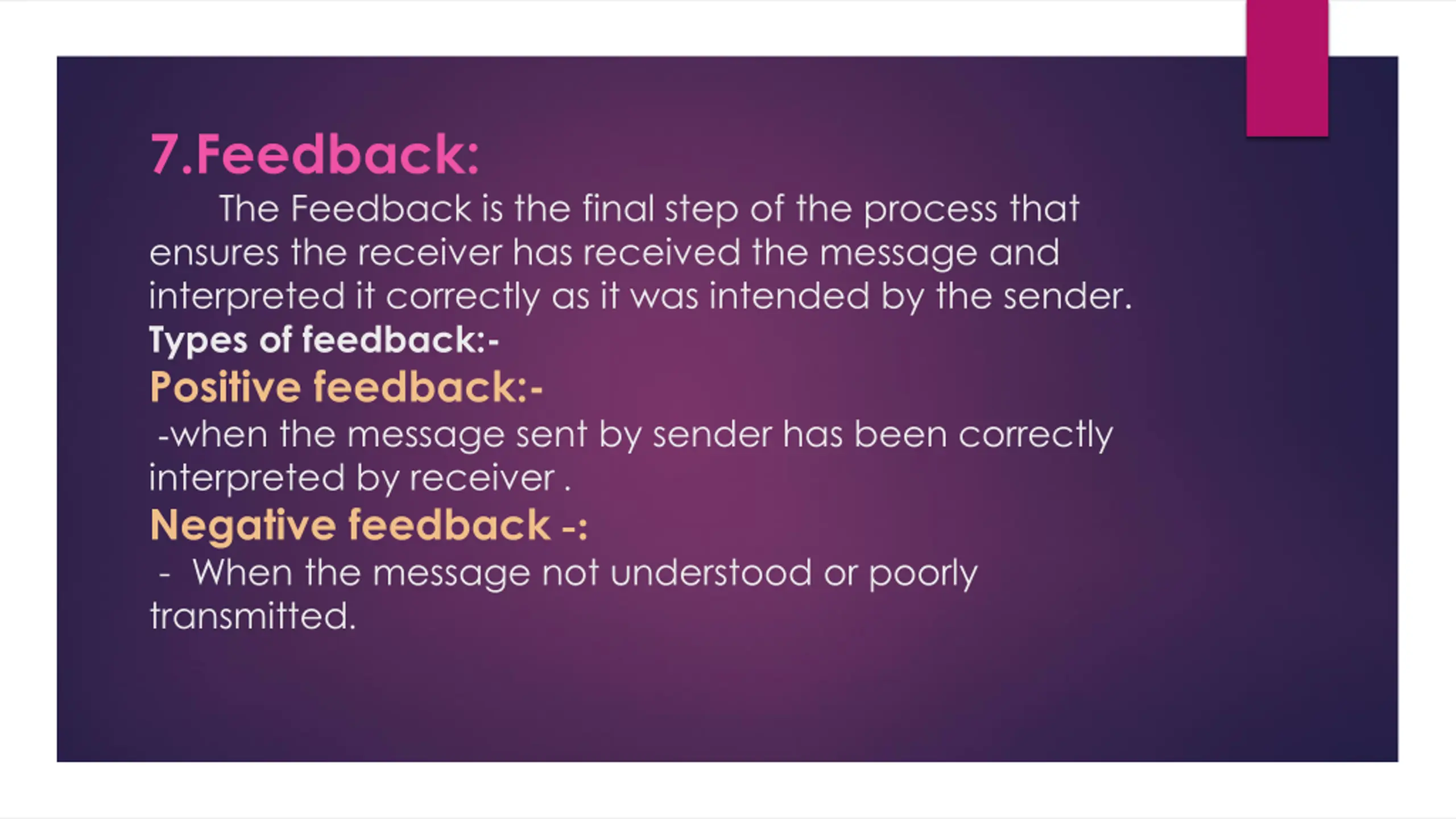 7.Feedback:

The Feedback is the final step of the process that ensures the receiver has received the message and interpreted it correctly as it was intended by the sender.

Types of feedback:-

Positive feedback:-

-when the message sent by sender has been correctly interpreted by receiver .

Negative feedback -:

- When the message not understood or poorly transmitted.